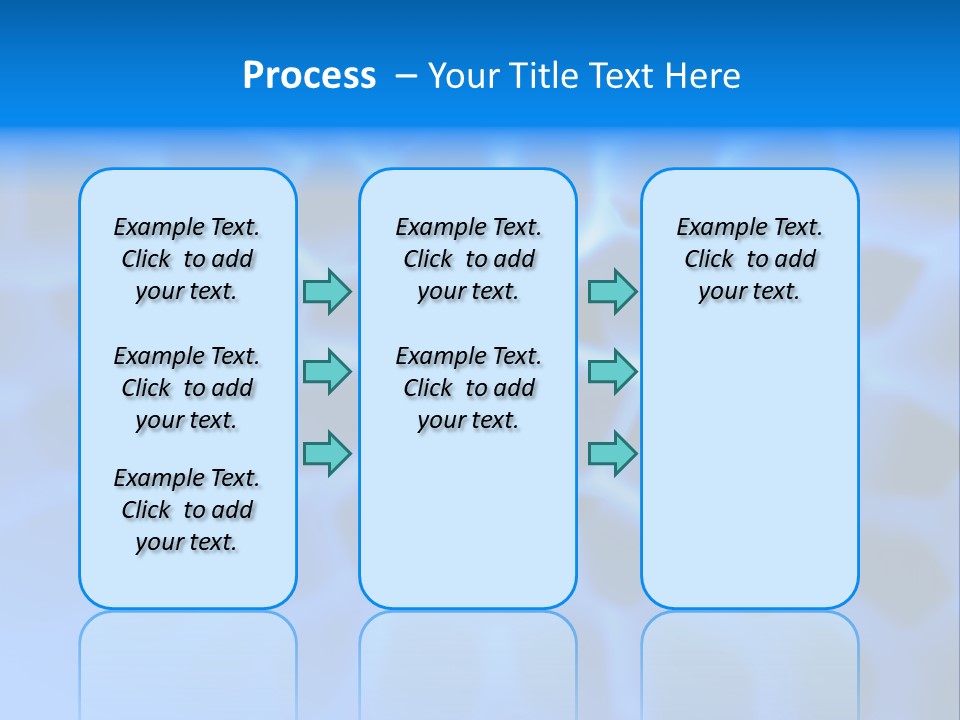 Process – Your Title Text Here

Example Text. Click to add your text.

Example Text. Click to add your text.

Example Text. Click to add your text.

Example Text. Click to add your text.

Example Text. Click to add your text.

Example Text. Click to add your text.